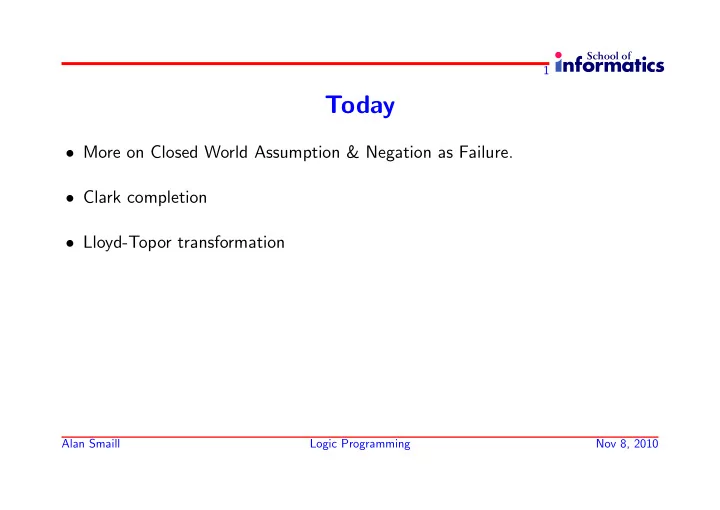 1 School of informatics

Today

• More on Closed World Assumption & Negation as Failure.

• Clark completion

• Lloyd-Topor transformation

Alan Smaill Logic Programming Nov 8, 2010